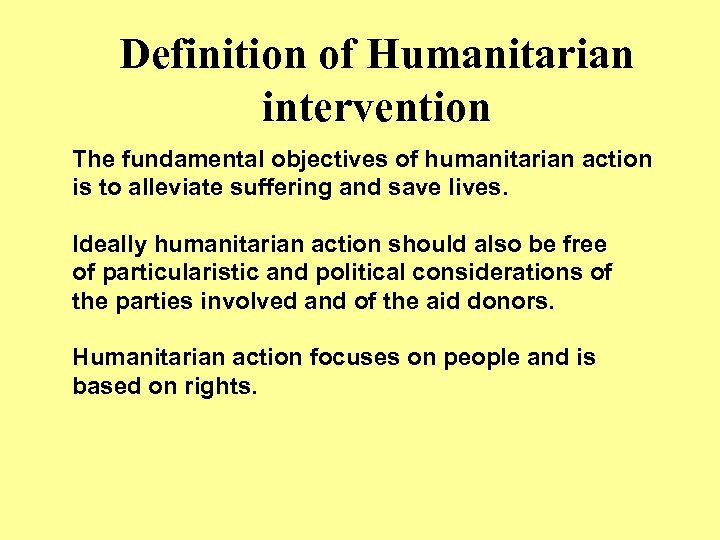 Definition of Humanitarian intervention

The fundamental objectives of humanitarian action is to alleviate suffering and save lives.

Ideally humanitarian action should also be free of particularistic and political considerations of the parties involved and of the aid donors.

Humanitarian action focuses on people and is based on rights.